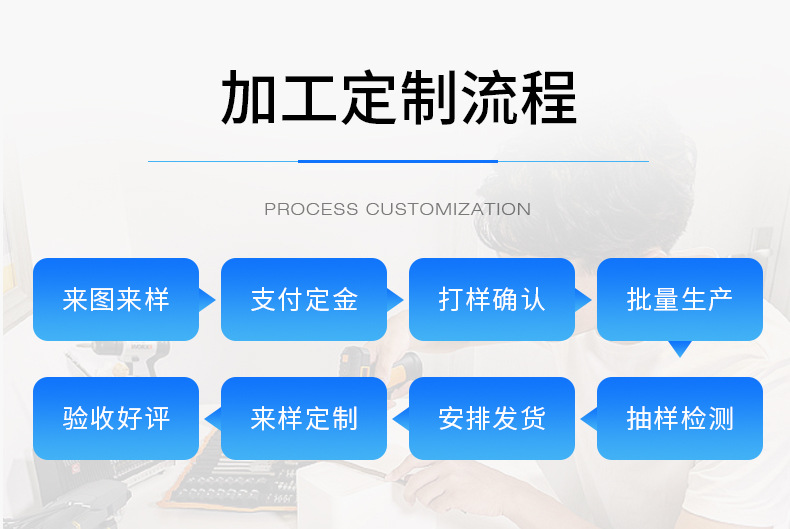 加工定制流程

PROCESS CUSTOMIZATION

来图来样

支付定金

打样确认

批量生产

抽样检测

安排发货

来样定制

验收好评